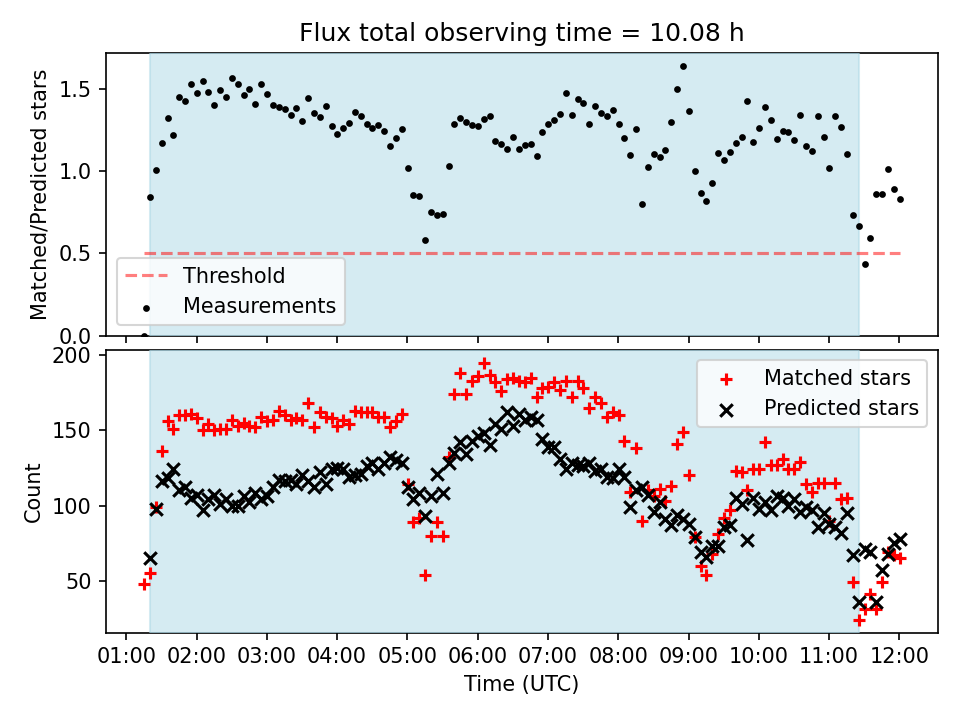 Flux total observing time = 10.08 h

Matched/Predicted stars

1.5
1.0
0.5
0.0

Threshold
Measurements

Count

200
150
100
50

Matched stars
Predicted stars

01:00 02:00 03:00 04:00 05:00 06:00 07:00 08:00 09:00 10:00 11:00 12:00

Time (UTC)